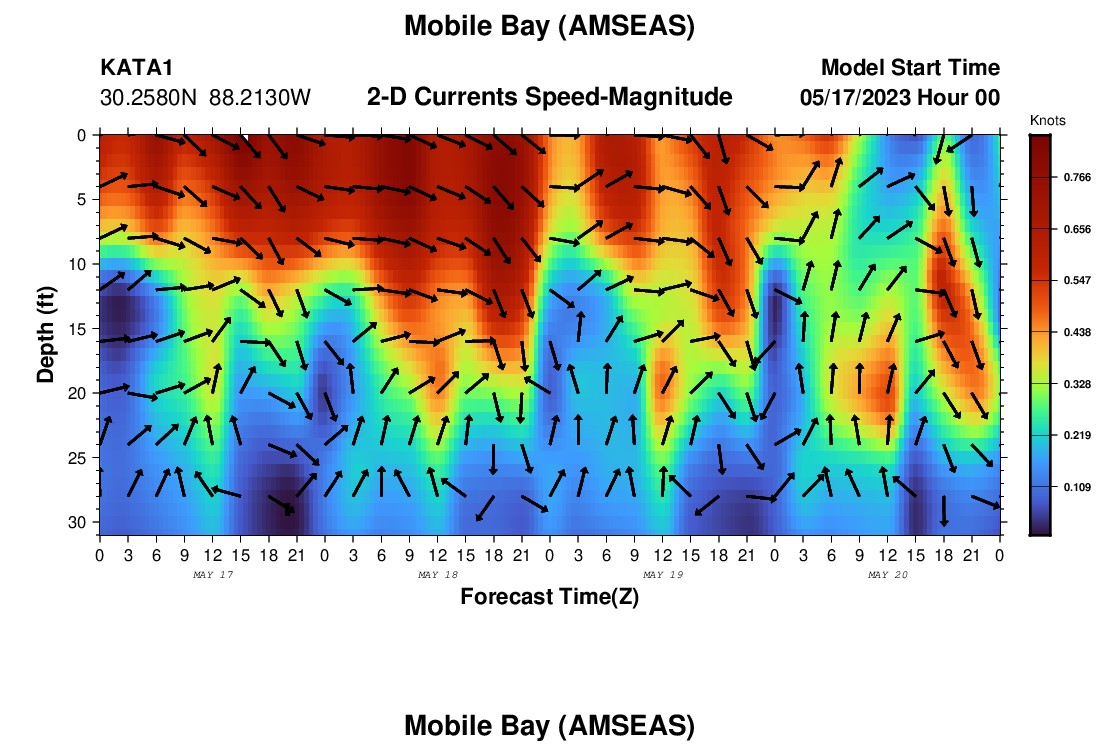 Mobile Bay (AMSEAS)

KATA1
30.2580N 88.2130W

2-D Currents Speed-Magnitude

Model Start Time
05/17/2023 Hour 00

Knots
0.766
0.656
0.547
0.438
0.328
0.219
0.109

Depth (ft)
0
5
10
15
20
25
30

0 3 6 9 12 15 18 21 0 3 6 9 12 15 18 21 0 3 6 9 12 15 18 21 0 3 6 9 12 15 18 21 0
MAY 17
MAY 18
MAY 19
MAY 20

Forecast Time(Z)

Mobile Bay (AMSEAS)